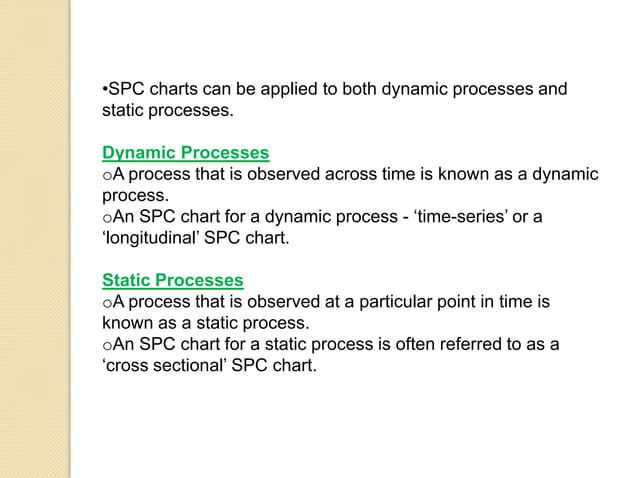 •SPC charts can be applied to both dynamic processes and static processes.

Dynamic Processes
oA process that is observed across time is known as a dynamic process.
oAn SPC chart for a dynamic process - ‘time-series’ or a ‘longitudinal’ SPC chart.

Static Processes
oA process that is observed at a particular point in time is known as a static process.
oAn SPC chart for a static process is often referred to as a ‘cross sectional’ SPC chart.